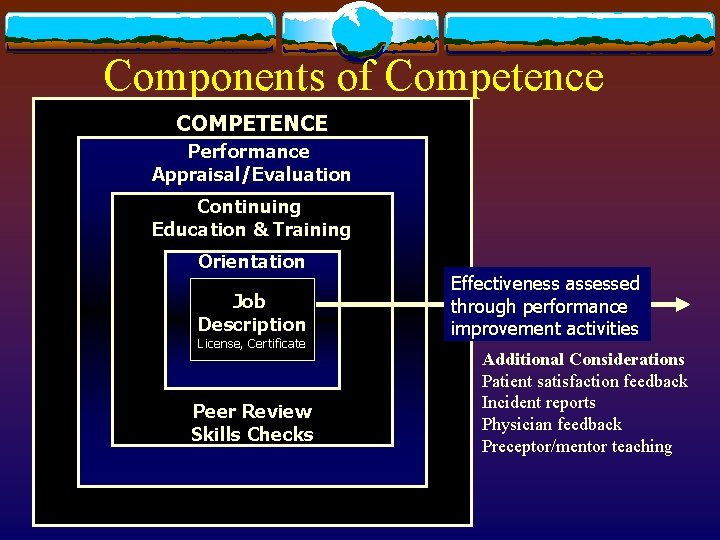 Components of Competence

COMPETENCE

Performance Appraisal/Evaluation

Continuing Education & Training

Orientation

Job Description
License, Certificate

Peer Review
Skills Checks

Effectiveness assessed through performance improvement activities

Additional Considerations
Patient satisfaction feedback
Incident reports
Physician feedback
Preceptor/mentor teaching